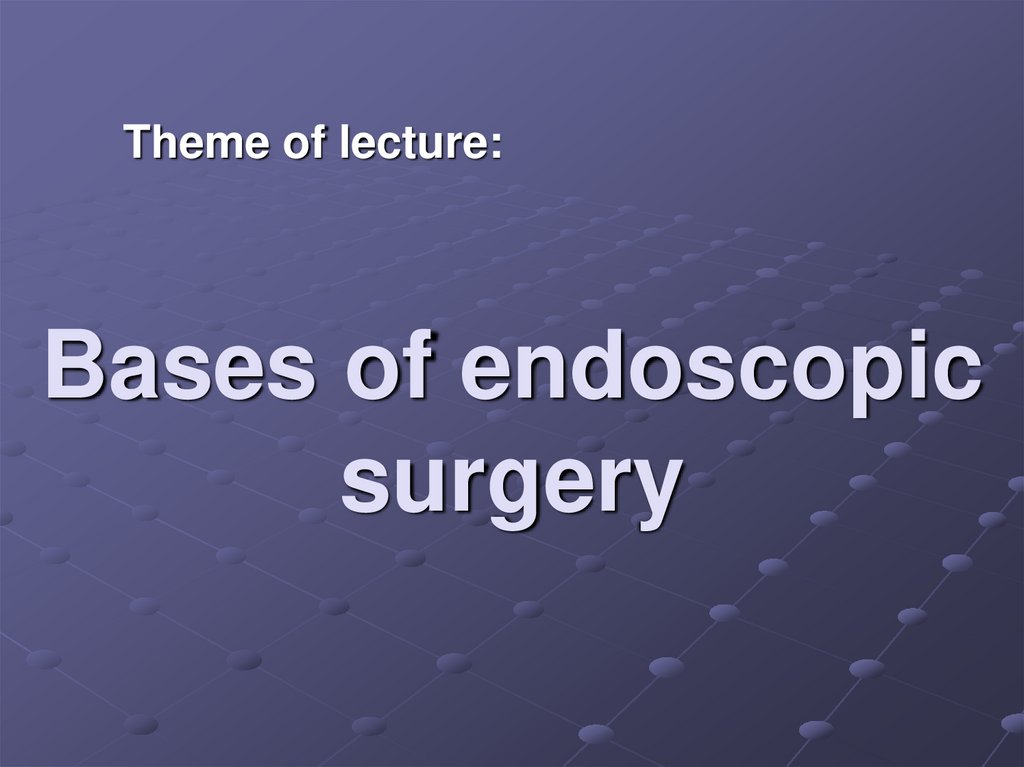 Theme of lecture:

Bases of endoscopic surgery